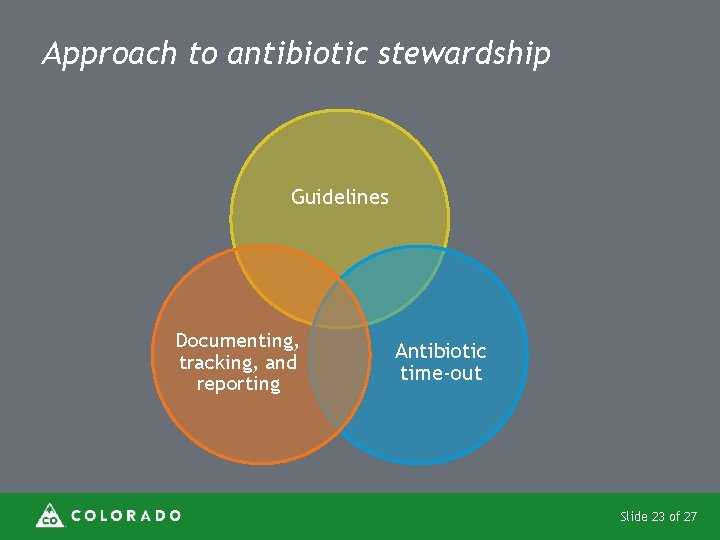 Approach to antibiotic stewardship

Guidelines

Documenting, tracking, and reporting

Antibiotic time-out

CO COLORADO

Slide 23 of 27